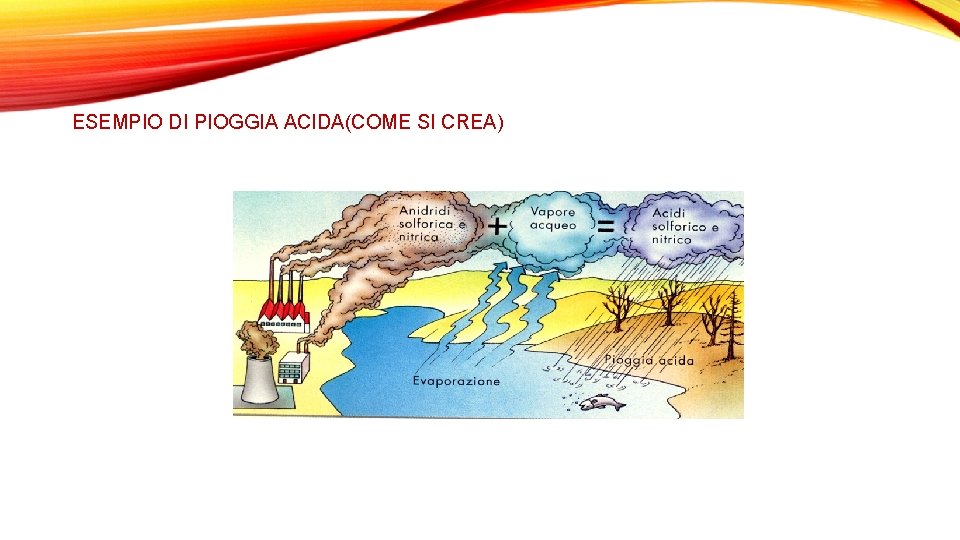 ESEMPIO DI PIOGGIA ACIDA(COME SI CREA)

Anidridi solforica e nitrica

+

Vapore acqueo

=

Acidi solforico e nitrico

Evaporazione

Pioggia acida